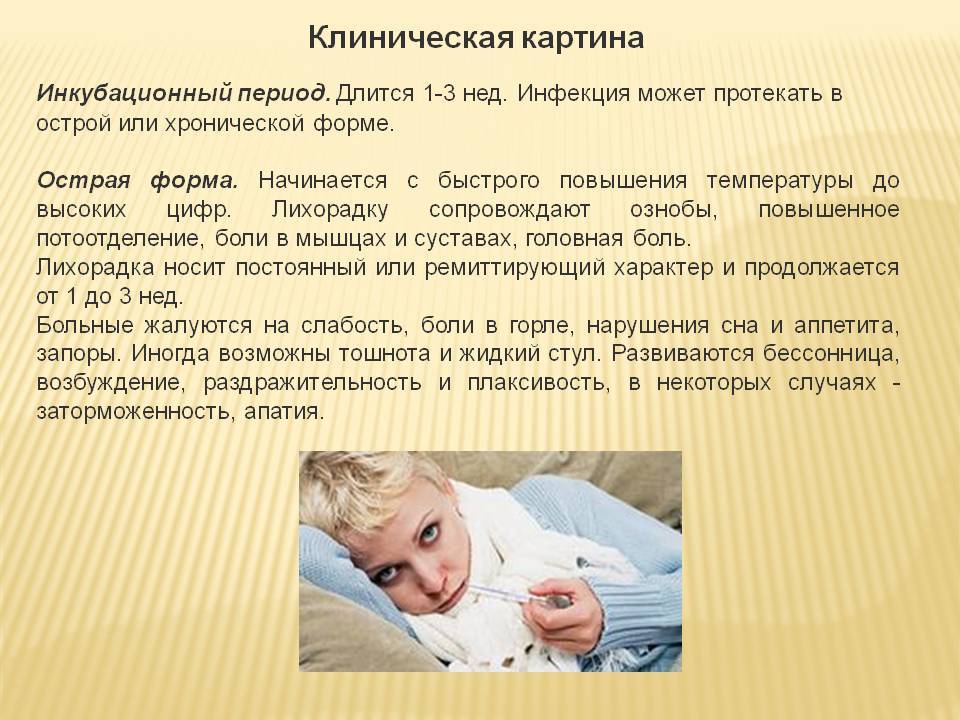 Клиническая картина

Инкубационный период. Длится 1-3 нед. Инфекция может протекать в острой или хронической форме.

Острая форма. Начинается с быстрого повышения температуры до высоких цифр. Лихорадку сопровождают ознобы, повышенное потоотделение, боли в мышцах и суставах, головная боль.
Лихорадка носит постоянный или ремиттирующий характер и продолжается от 1 до 3 нед.
Больные жалуются на слабость, боли в горле, нарушения сна и аппетита, запоры. Иногда возможны тошнота и жидкий стул. Развиваются бессонница, возбуждение, раздражительность и плаксивость, в некоторых случаях - заторможенность, апатия.